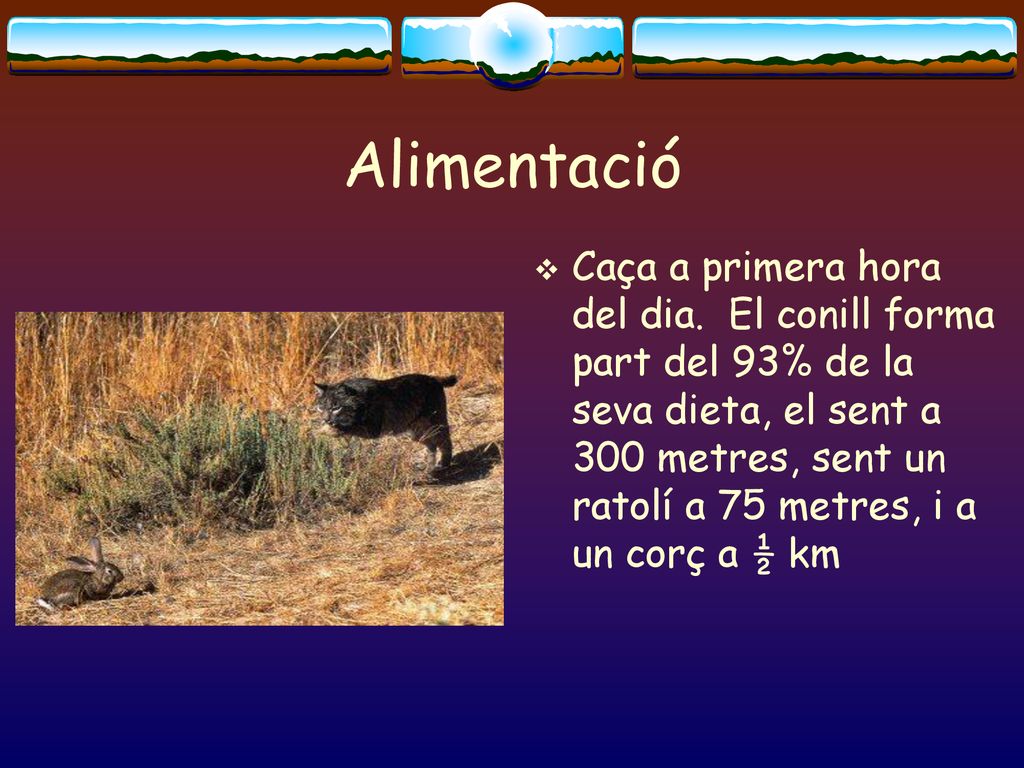 Alimentació

❖ Caça a primera hora del dia. El conill forma part del 93% de la seva dieta, el sent a 300 metres, sent un ratolí a 75 metres, i a un corç a ½ km